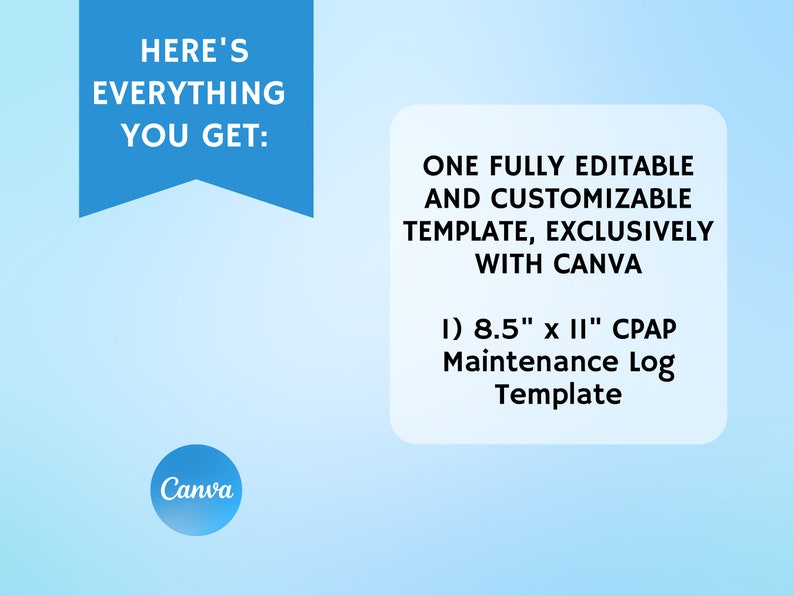 HERE'S EVERYTHING YOU GET:

ONE FULLY EDITABLE AND CUSTOMIZABLE TEMPLATE, EXCLUSIVELY WITH CANVA

1) 8.5" x 11" CPAP Maintenance Log Template

Canva